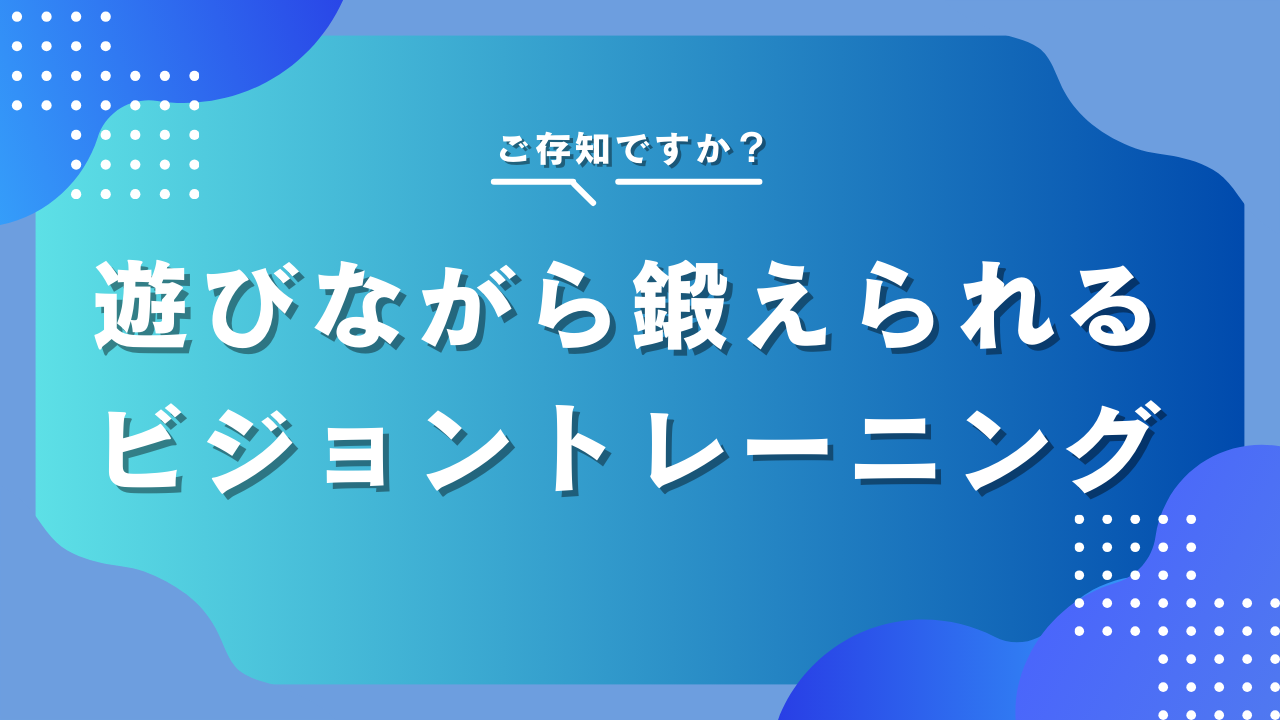 ご存知ですか？

遊びながら鍛えられる
ビジョントレーニング